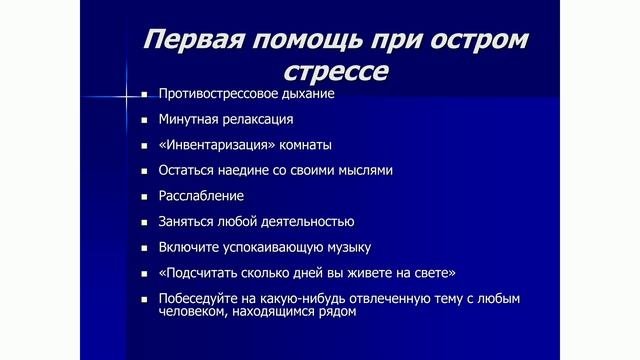 Первая помощь при остром стрессе

- Противострессовое дыхание
- Минутная релаксация
- «Инвентаризация» комнаты
- Остаться наедине со своими мыслями
- Расслабление
- Заняться любой деятельностью
- Включите успокаивающую музыку
- «Подсчитать сколько дней вы живете на свете»
- Побеседуйте на какую-нибудь отвлеченную тему с любым человеком, находящимся рядом